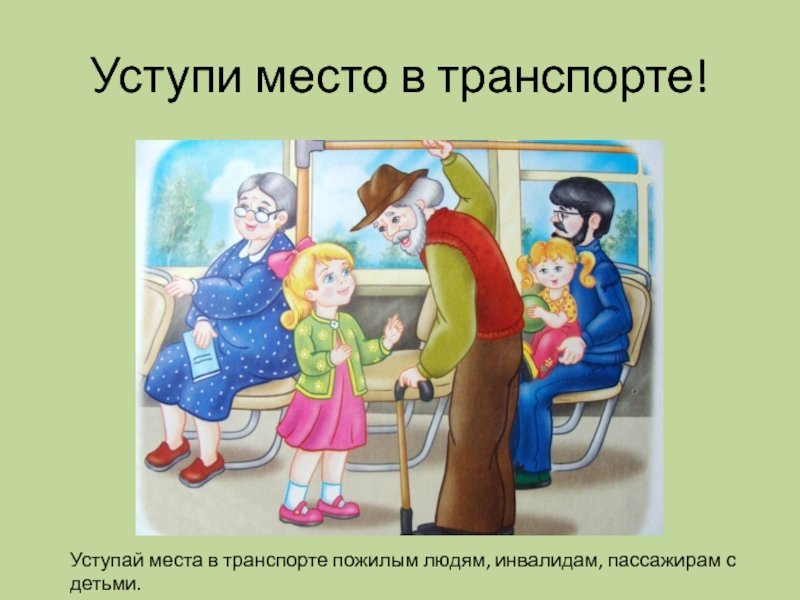 Уступи место в транспорте!

Уступай места в транспорте пожилым людям, инвалидам, пассажирам с детьми.